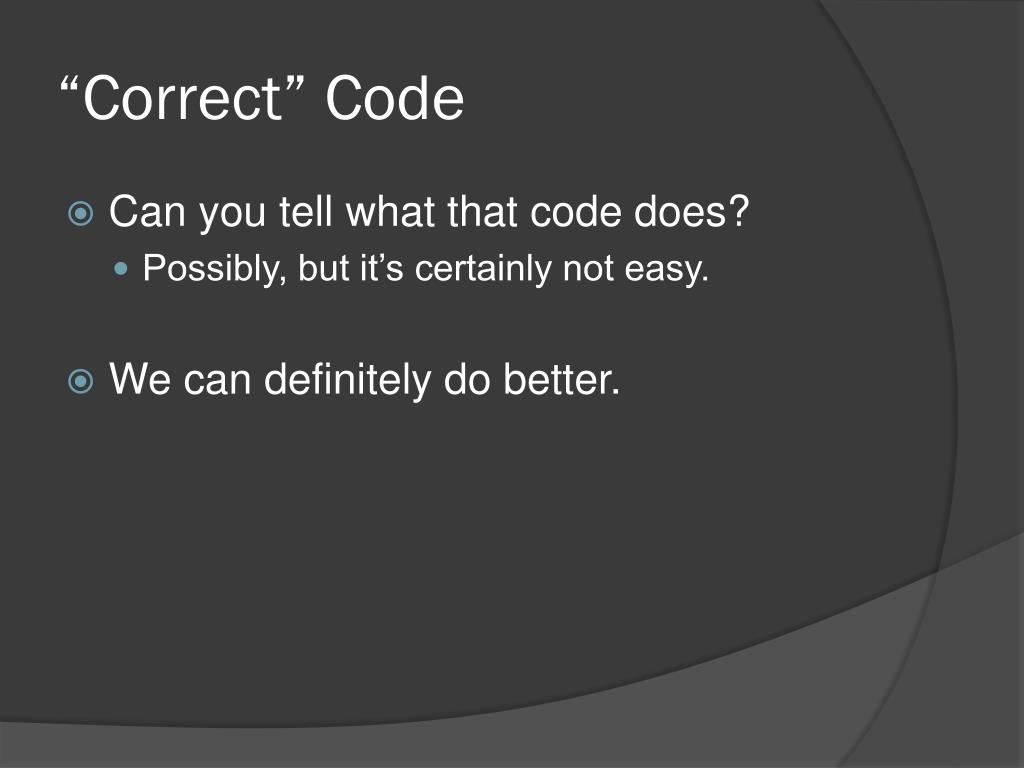 “Correct” Code

Can you tell what that code does?

Possibly, but it’s certainly not easy.

We can definitely do better.